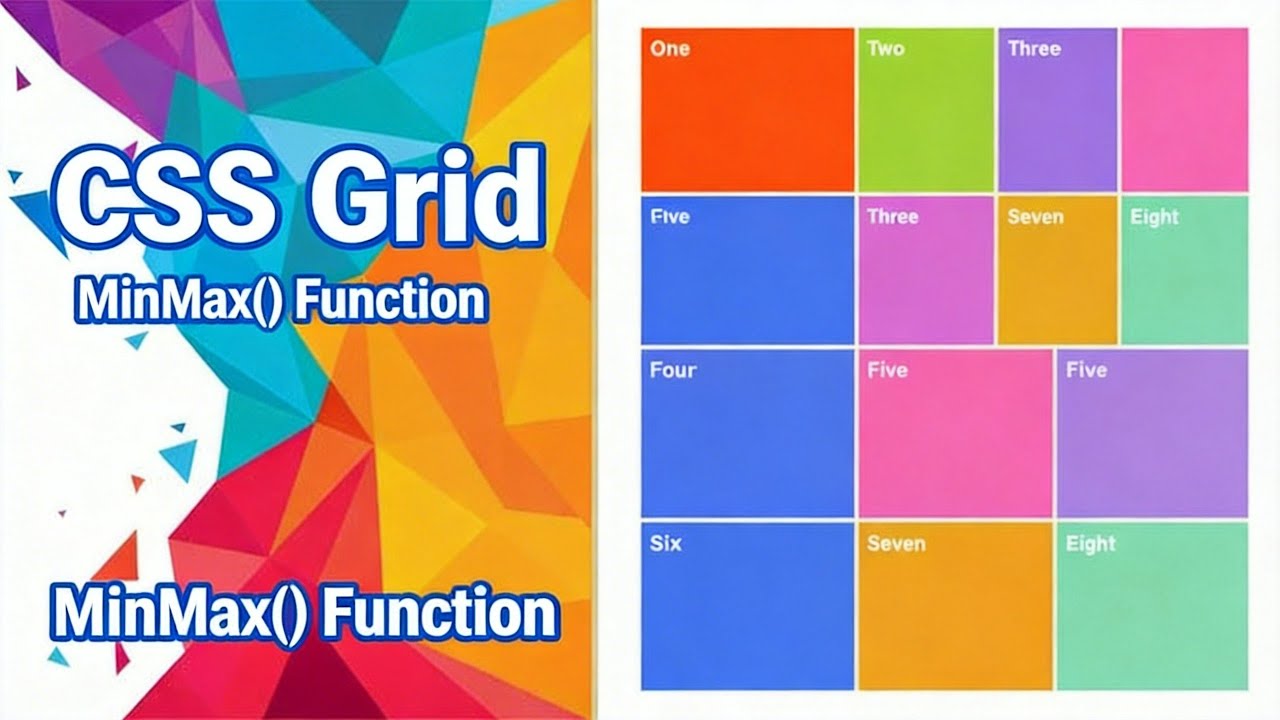 CSS Grid
MinMax() Function

MinMax() Function

One
Two
Three

Five
Three
Seven
Eight

Four
Five
Five

Six
Seven
Eight